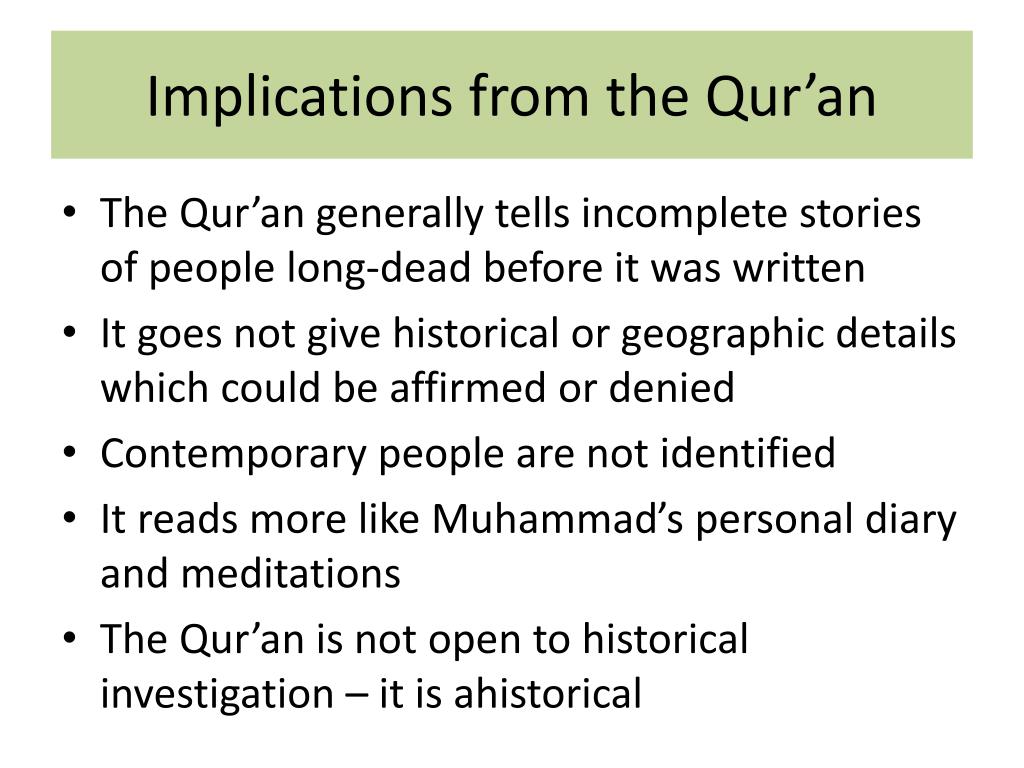 Implications from the Qur’an

• The Qur’an generally tells incomplete stories of people long-dead before it was written
• It goes not give historical or geographic details which could be affirmed or denied
• Contemporary people are not identified
• It reads more like Muhammad’s personal diary and meditations
• The Qur’an is not open to historical investigation – it is ahistorical